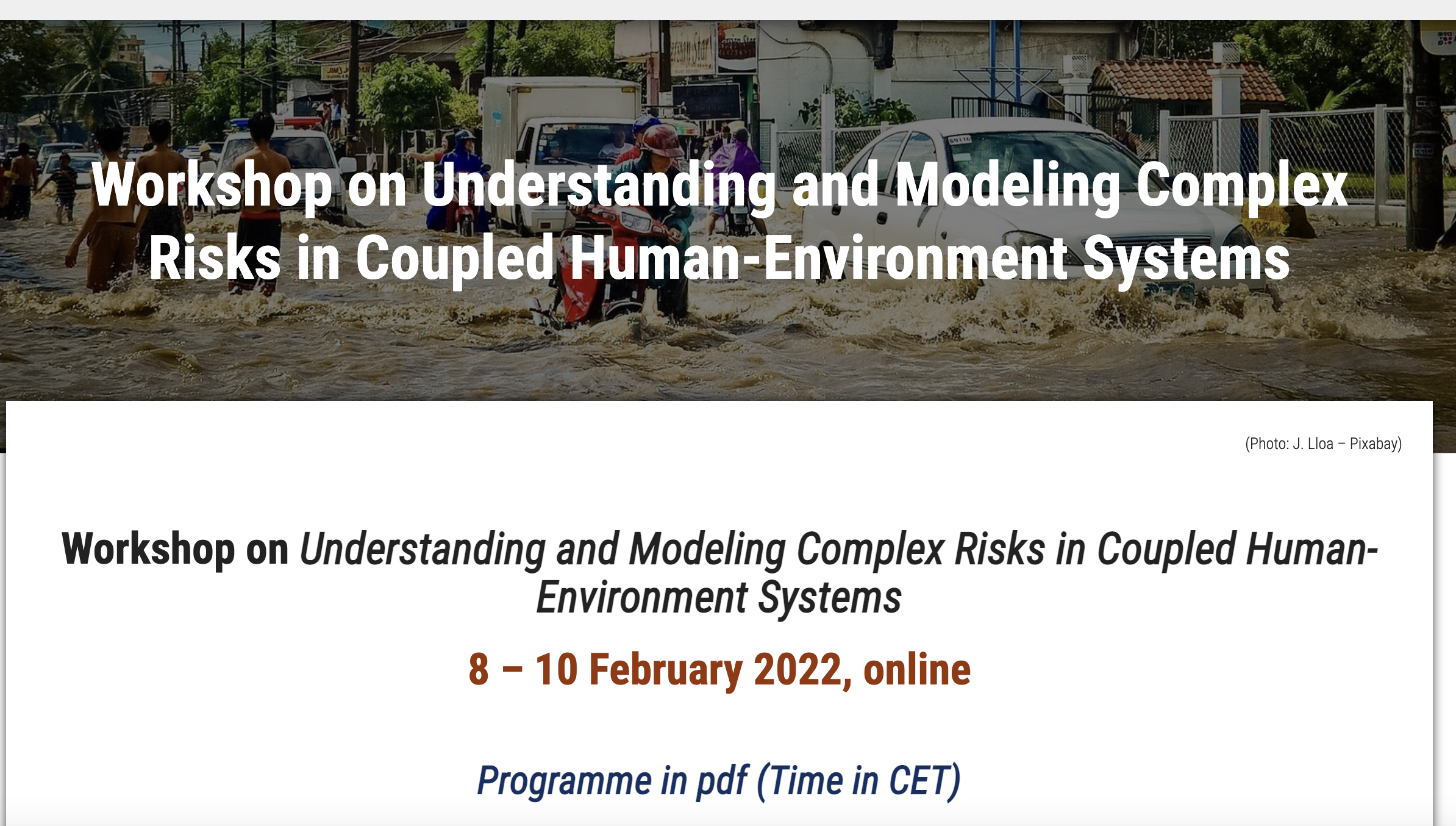 Workshop on Understanding and Modeling Complex Risks in Coupled Human-Environment Systems

(Photo: J. Lloa – Pixabay)

Workshop on Understanding and Modeling Complex Risks in Coupled Human-Environment Systems

8 – 10 February 2022, online

Programme in pdf (Time in CET)